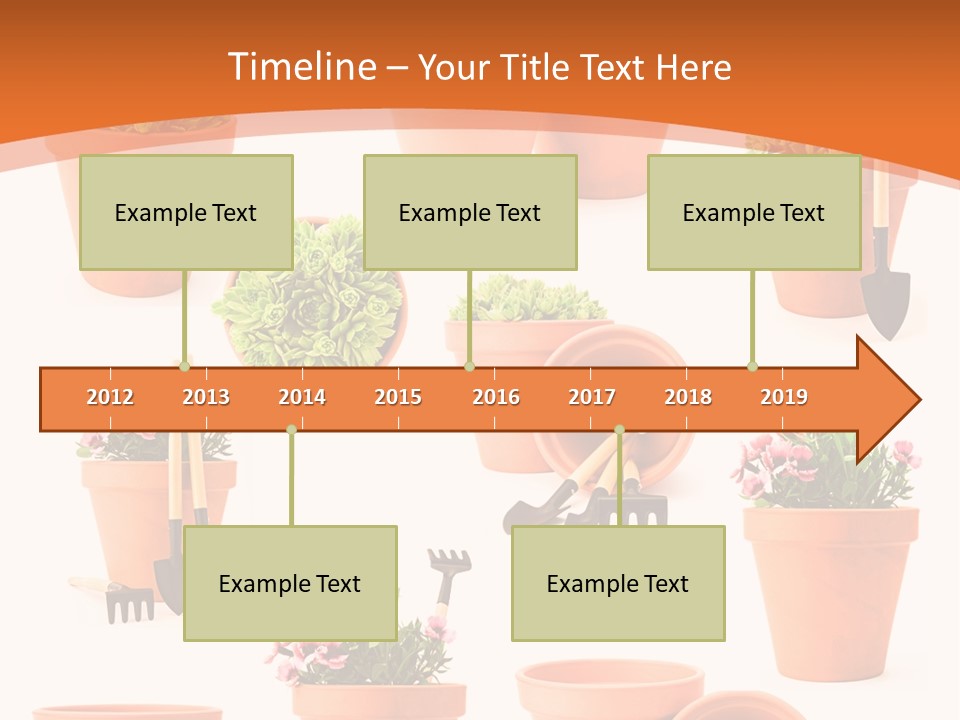 Timeline – Your Title Text Here

Example Text

Example Text

Example Text

2012 2013 2014 2015 2016 2017 2018 2019

Example Text

Example Text